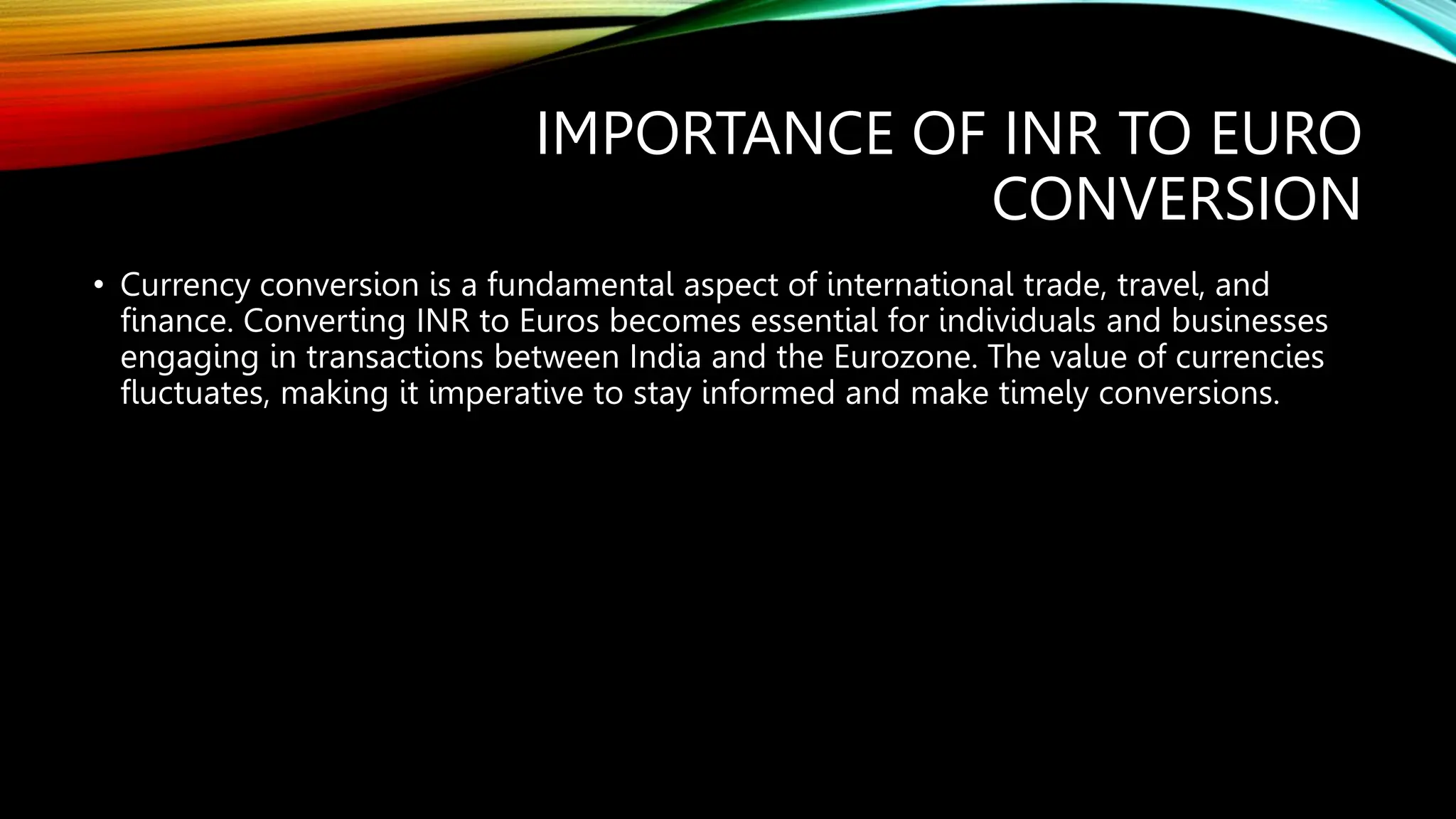 IMPORTANCE OF INR TO EURO CONVERSION

• Currency conversion is a fundamental aspect of international trade, travel, and finance. Converting INR to Euros becomes essential for individuals and businesses engaging in transactions between India and the Eurozone. The value of currencies fluctuates, making it imperative to stay informed and make timely conversions.